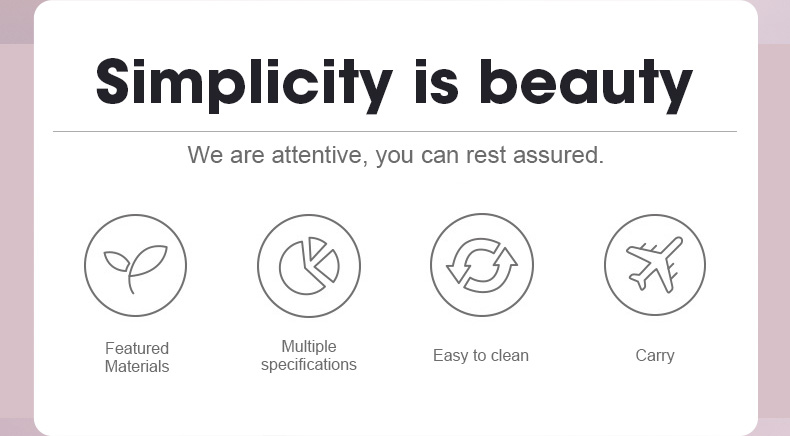 Simplicity is beauty

We are attentive, you can rest assured.

Featured Materials

Multiple specifications

Easy to clean

Carry